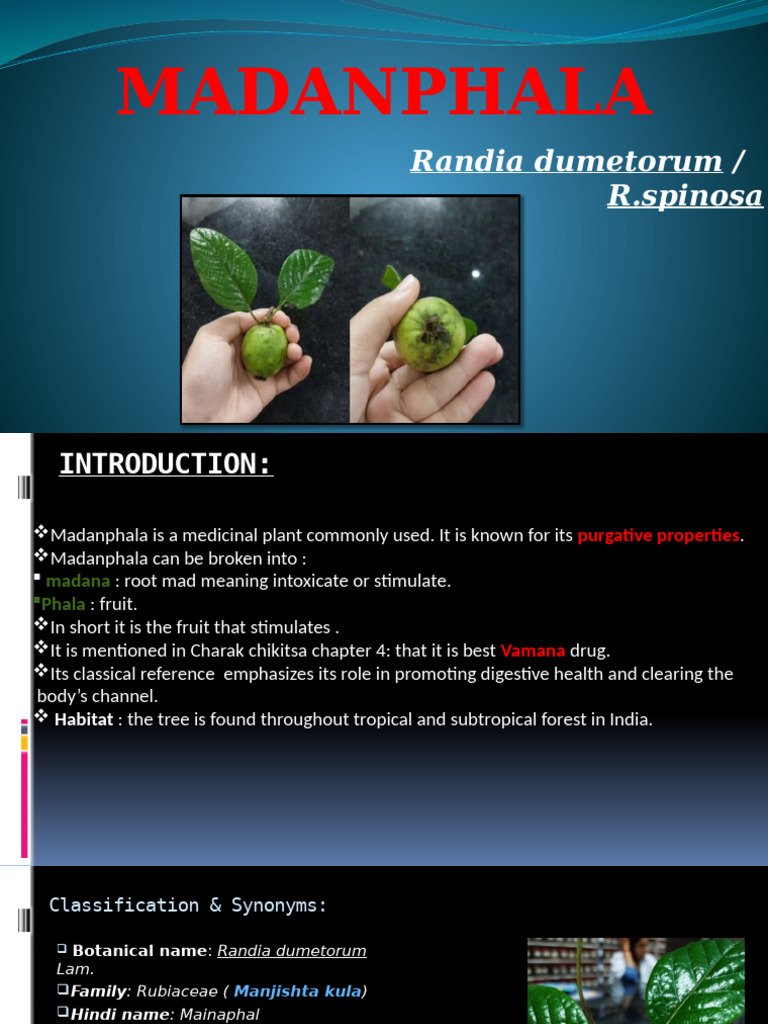 MADANPHALA

Randia dumetorum / R.spinosa

INTRODUCTION:

❖Madanphala is a medicinal plant commonly used. It is known for its purgative properties.
❖Madanphala can be broken into :
▪ madana : root mad meaning intoxicate or stimulate.
▪Phala : fruit.
❖In short it is the fruit that stimulates .
❖It is mentioned in Charak chikitsa chapter 4: that it is best Vamana drug.
❖Its classical reference emphasizes its role in promoting digestive health and clearing the body's channel.
❖ Habitat : the tree is found throughout tropical and subtropical forest in India.

Classification & Synonyms:

❑ Botanical name: Randia dumetorum Lam.
❑Family: Rubiaceae ( Manjishta kula)
❑Hindi name: Mainaphal